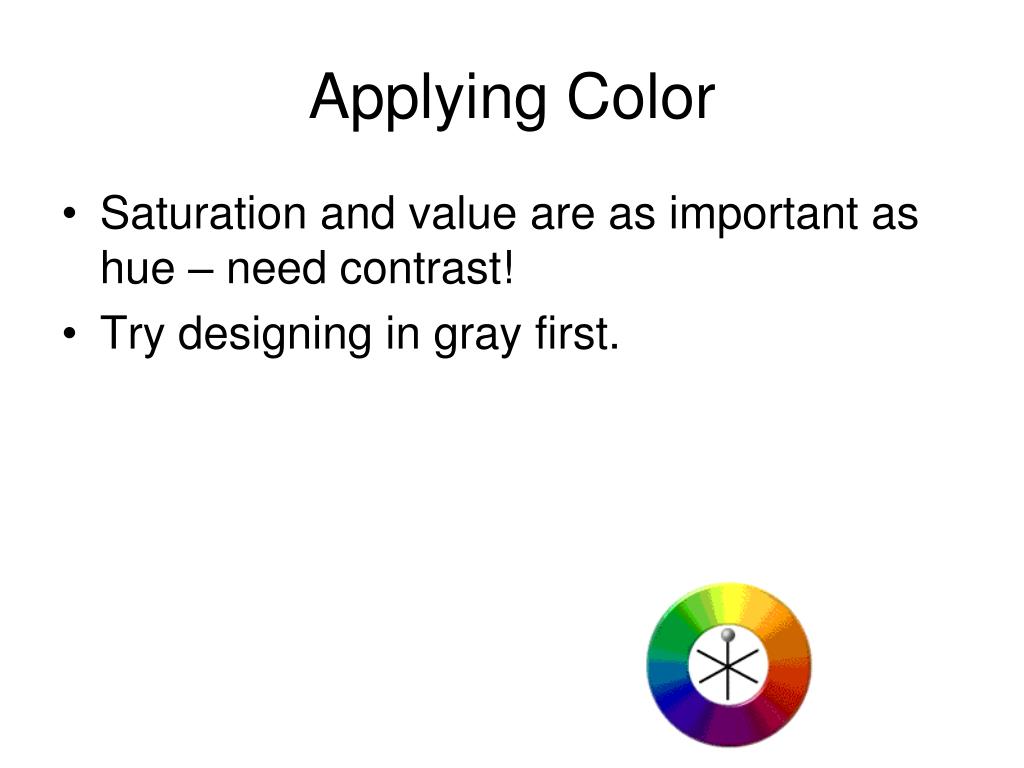 Applying Color

• Saturation and value are as important as hue – need contrast!
• Try designing in gray first.